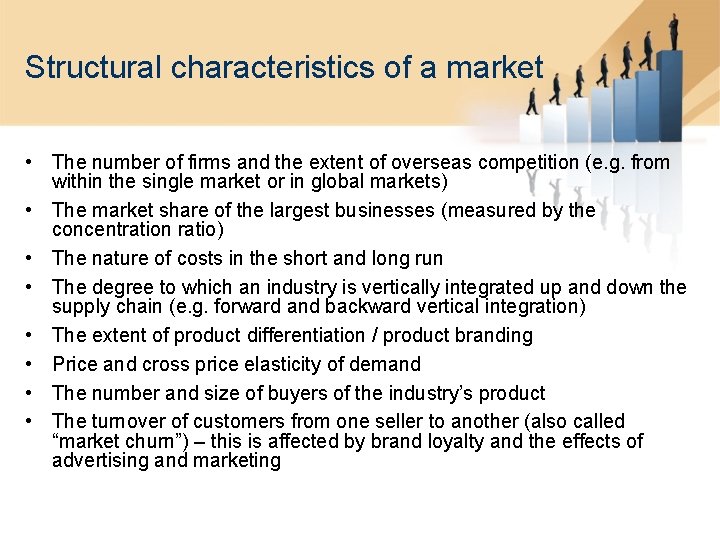 Structural characteristics of a market

• The number of firms and the extent of overseas competition (e.g. from within the single market or in global markets)
• The market share of the largest businesses (measured by the concentration ratio)
• The nature of costs in the short and long run
• The degree to which an industry is vertically integrated up and down the supply chain (e.g. forward and backward vertical integration)
• The extent of product differentiation / product branding
• Price and cross price elasticity of demand
• The number and size of buyers of the industry's product
• The turnover of customers from one seller to another (also called "market churn") – this is affected by brand loyalty and the effects of advertising and marketing